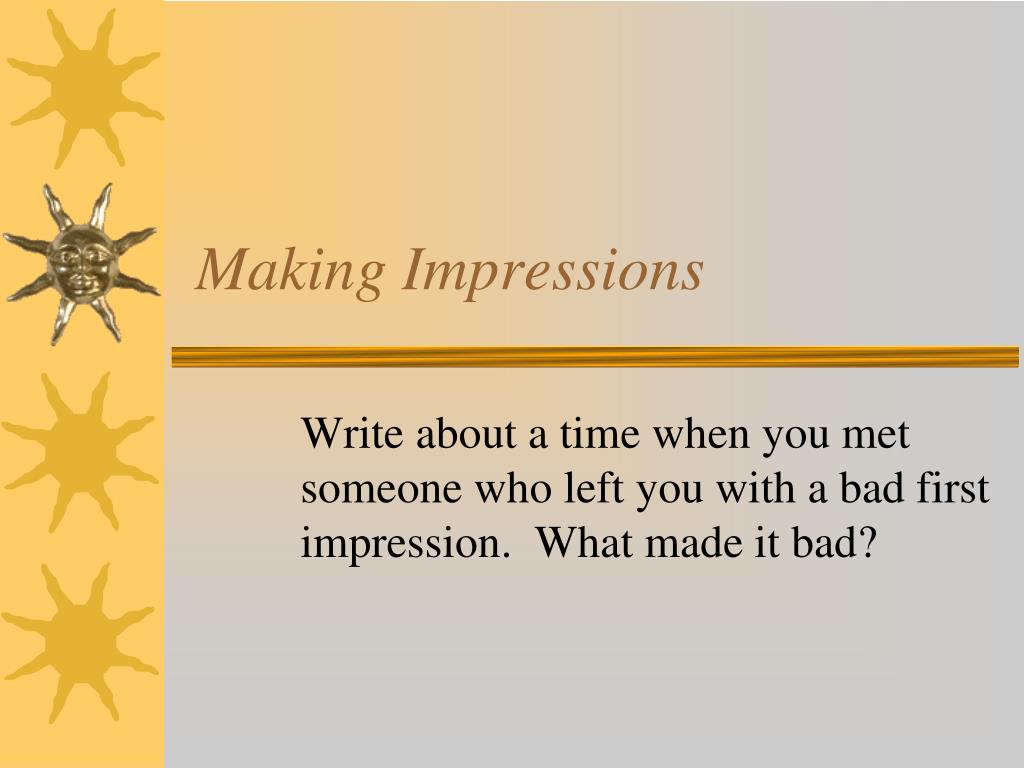 Making Impressions

Write about a time when you met someone who left you with a bad first impression.  What made it bad?